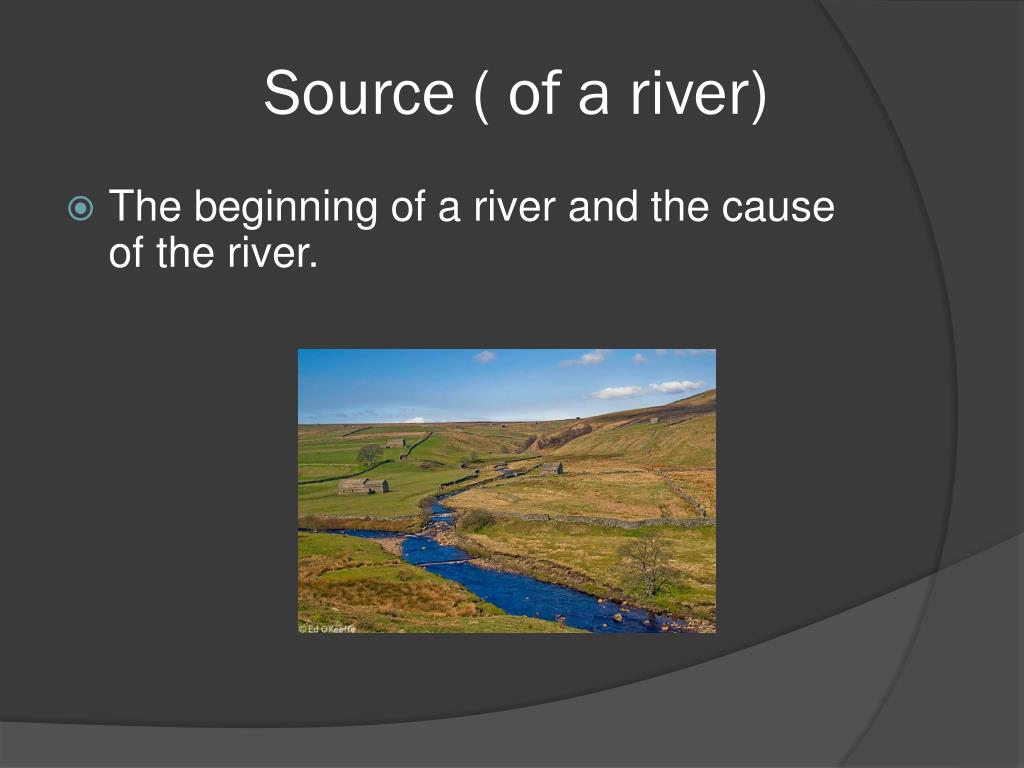 Source ( of a river)

The beginning of a river and the cause of the river.

© Ed O'Keeffe